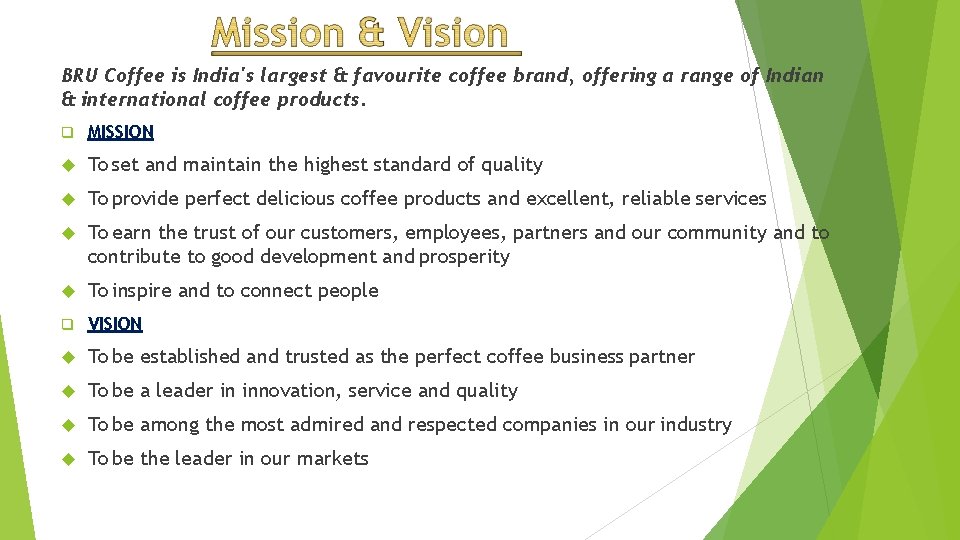 Mission & Vision

BRU Coffee is India's largest & favourite coffee brand, offering a range of Indian & international coffee products.

MISSION

To set and maintain the highest standard of quality

To provide perfect delicious coffee products and excellent, reliable services

To earn the trust of our customers, employees, partners and our community and to contribute to good development and prosperity

To inspire and to connect people

VISION

To be established and trusted as the perfect coffee business partner

To be a leader in innovation, service and quality

To be among the most admired and respected companies in our industry

To be the leader in our markets